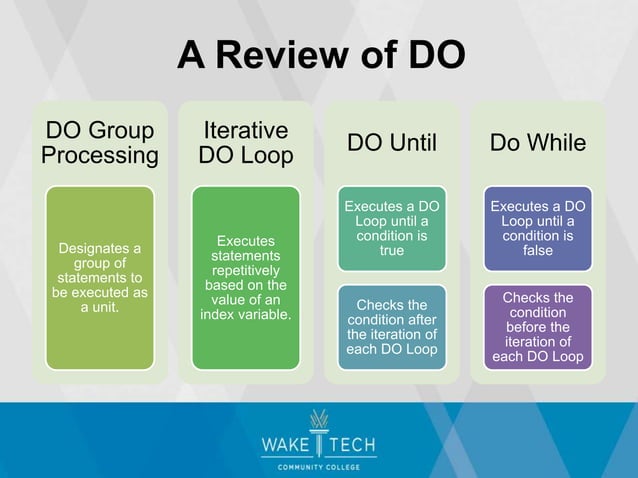 A Review of DO

DO Group Processing

Designates a group of statements to be executed as a unit.

Iterative DO Loop

Executes statements repetitively based on the value of an index variable.

DO Until

Executes a DO Loop until a condition is true

Checks the condition after the iteration of each DO Loop

Do While

Executes a DO Loop until a condition is false

Checks the condition before the iteration of each DO Loop

WAKE TECH
COMMUNITY COLLEGE